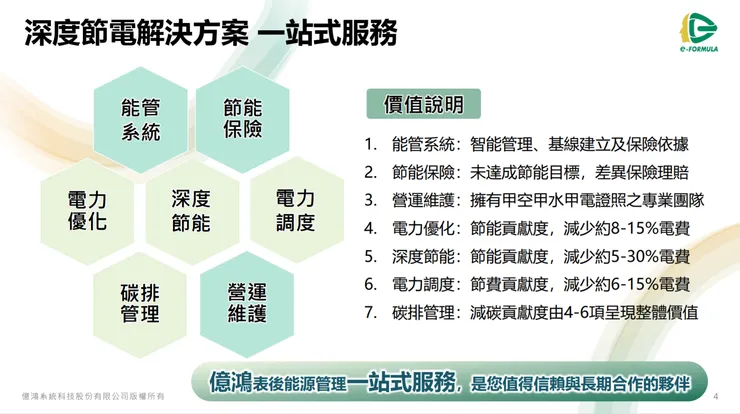 深度節電解決方案 一站式服務

e-FORMULA

能管系統

節能保險

電力優化

深度節能

電力調度

碳排管理

營運維護

價值說明

1. 能管系統：智能管理、基線建立及保險依據
2. 節能保險：未達成節能目標，差異保險理賠
3. 營運維護：擁有甲空甲水甲電證照之專業團隊
4. 電力優化：節能貢獻度，減少約8-15%電費
5. 深度節能：節能貢獻度，減少約5-30%電費
6. 電力調度：節費貢獻度，減少約6-15%電費
7. 碳排管理：減碳貢獻度由4-6項呈現整體價值

億鴻表後能源管理一站式服務，是您值得信賴與長期合作的夥伴

億鴻系統科技股份有限公司版權所有

4